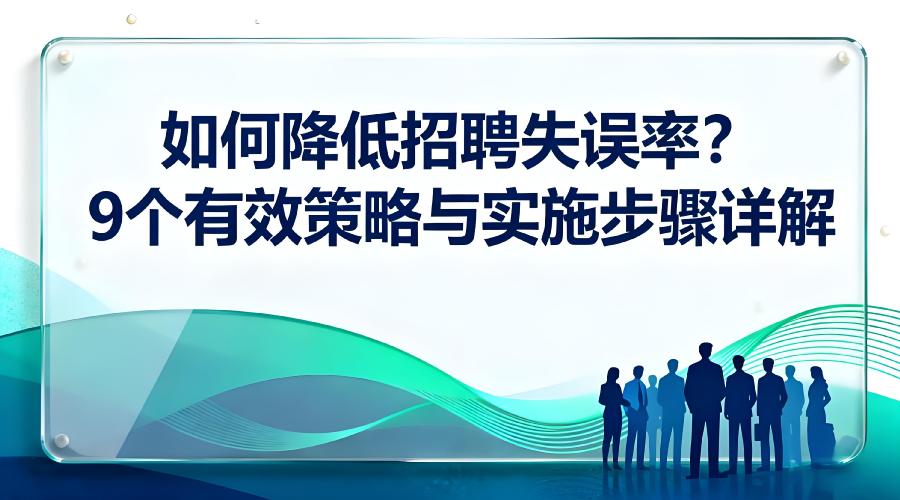 如何降低招聘失误率？
9个有效策略与实施步骤详解